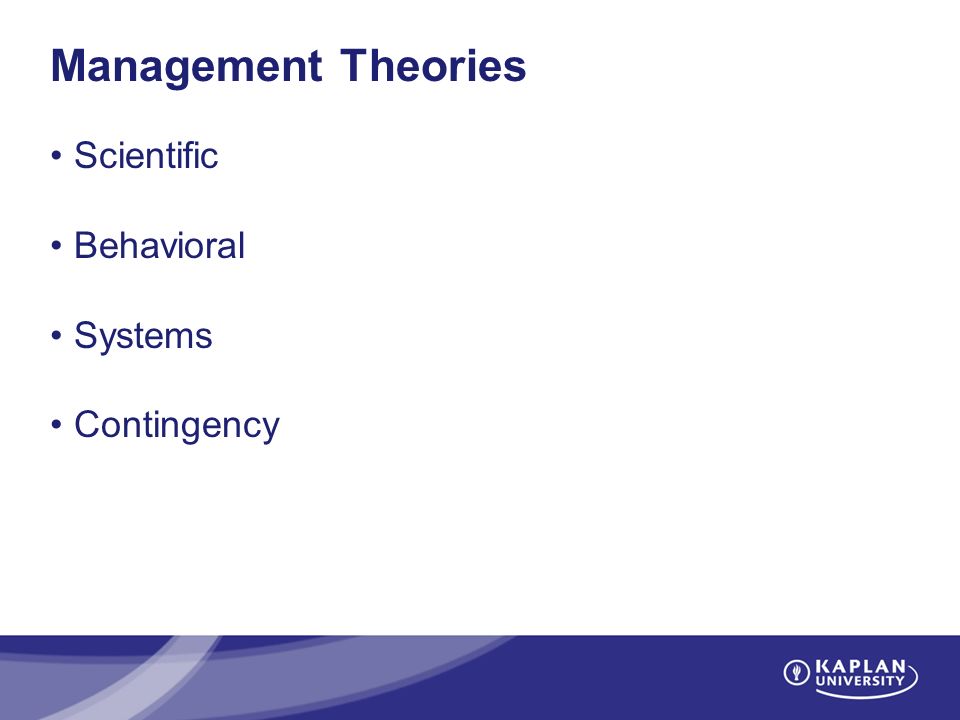 Management Theories

• Scientific

• Behavioral

• Systems

• Contingency

KAPLAN UNIVERSITY